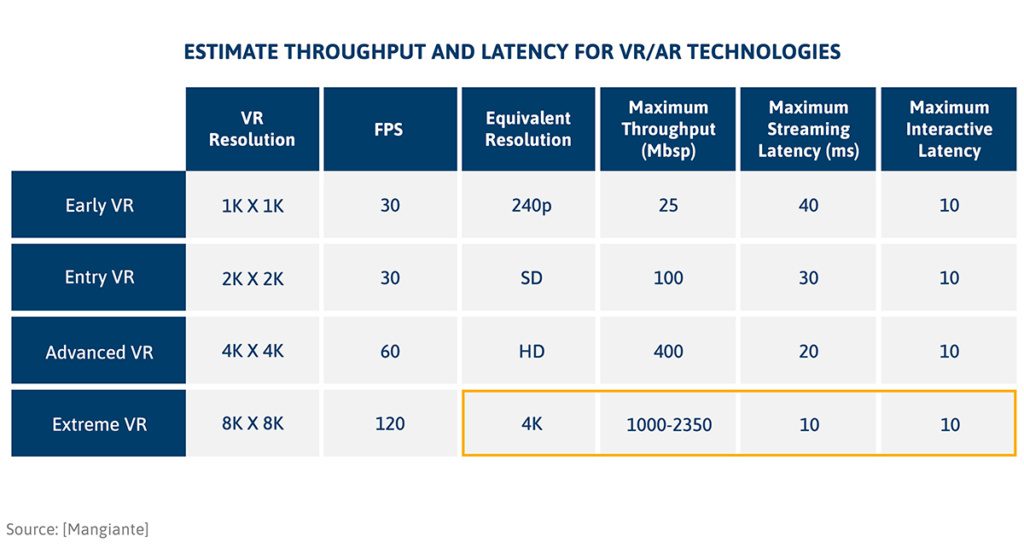 ESTIMATE THROUGHPUT AND LATENCY FOR VR/AR TECHNOLOGIES

| | VR Resolution | FPS | Equivalent Resolution | Maximum Throughput (Mbsp) | Maximum Streaming Latency (ms) | Maximum Interactive Latency |
|---|---|---|---|---|---|---|
| Early VR | 1K X 1K | 30 | 240p | 25 | 40 | 10 |
| Entry VR | 2K X 2K | 30 | SD | 100 | 30 | 10 |
| Advanced VR | 4K X 4K | 60 | HD | 400 | 20 | 10 |
| Extreme VR | 8K X 8K | 120 | 4K | 1000-2350 | 10 | 10 |

Source: [Mangiante]